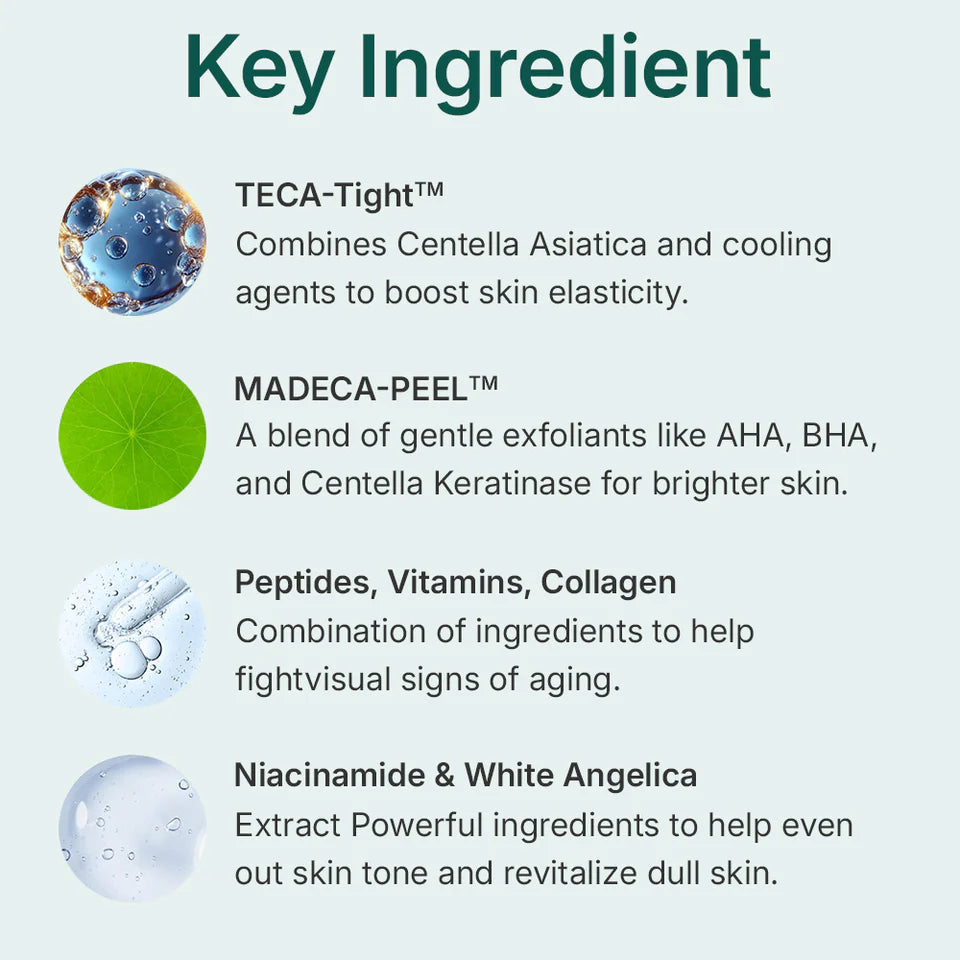 Key Ingredient

TECA-Tight™
Combines Centella Asiatica and cooling agents to boost skin elasticity.

MADECA-PEEL™
A blend of gentle exfoliants like AHA, BHA, and Centella Keratinase for brighter skin.

Peptides, Vitamins, Collagen
Combination of ingredients to help fightvisual signs of aging.

Niacinamide & White Angelica
Extract Powerful ingredients to help even out skin tone and revitalize dull skin.